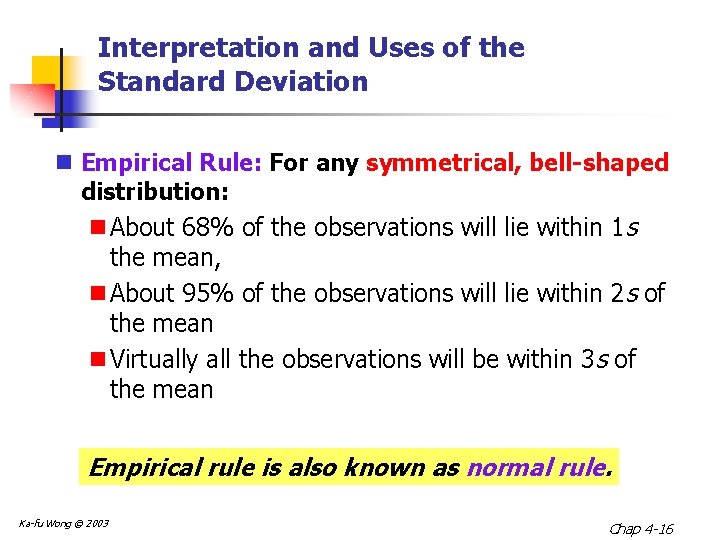 Interpretation and Uses of the Standard Deviation

Empirical Rule: For any symmetrical, bell-shaped distribution:

About 68% of the observations will lie within 1$s$ the mean,

About 95% of the observations will lie within 2$s$ of the mean

Virtually all the observations will be within 3$s$ of the mean

Empirical rule is also known as normal rule.

Ka-fu Wong © 2003

Chap 4-16